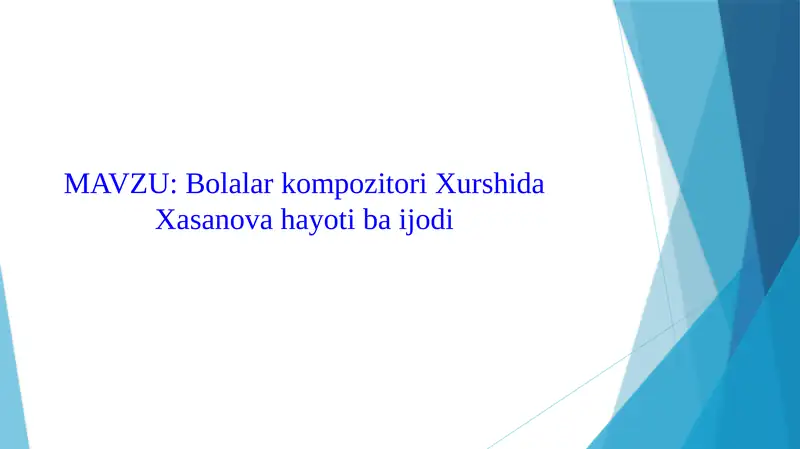 MAVZU: Bolalar kompozitori Xurshida Xasanova hayoti ba ijodi